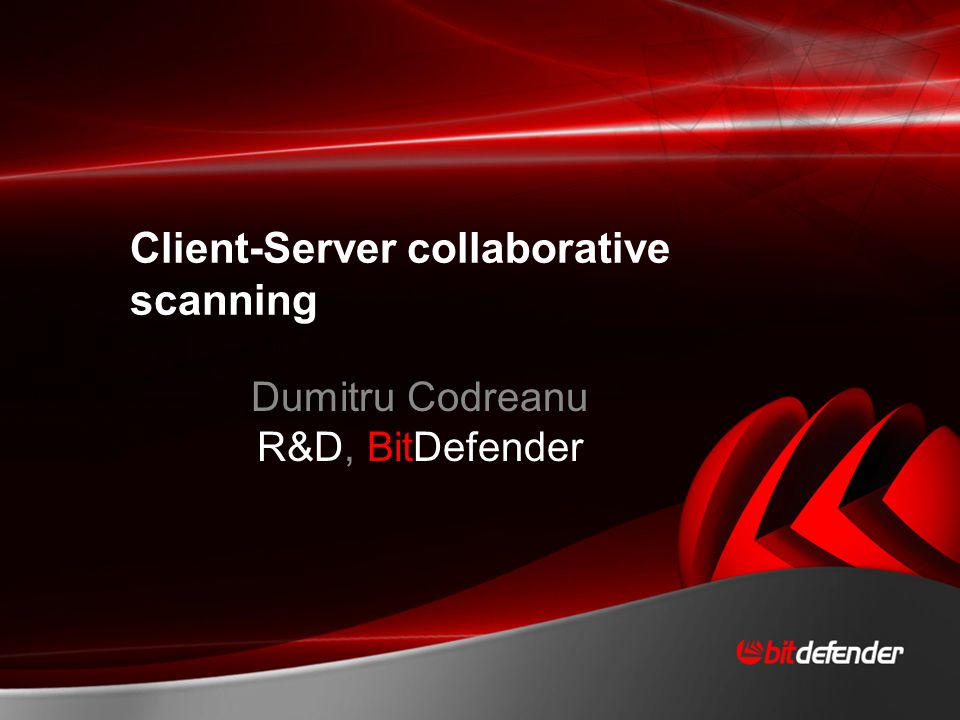 Client-Server collaborative scanning

Dumitru Codreanu
R&D, BitDefender

bitdefender